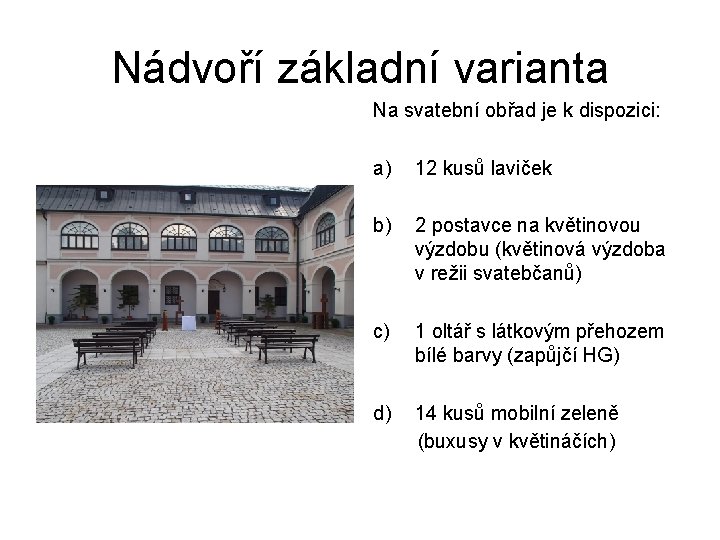 Nádvoří základní varianta

Na svatební obřad je k dispozici:

a) 12 kusů laviček

b) 2 postavce na květinovou výzdobu (květinová výzdoba v režii svatebčanů)

c) 1 oltář s látkovým přehozem bílé barvy (zapůjčí HG)

d) 14 kusů mobilní zeleně (buxusy v květináčích)